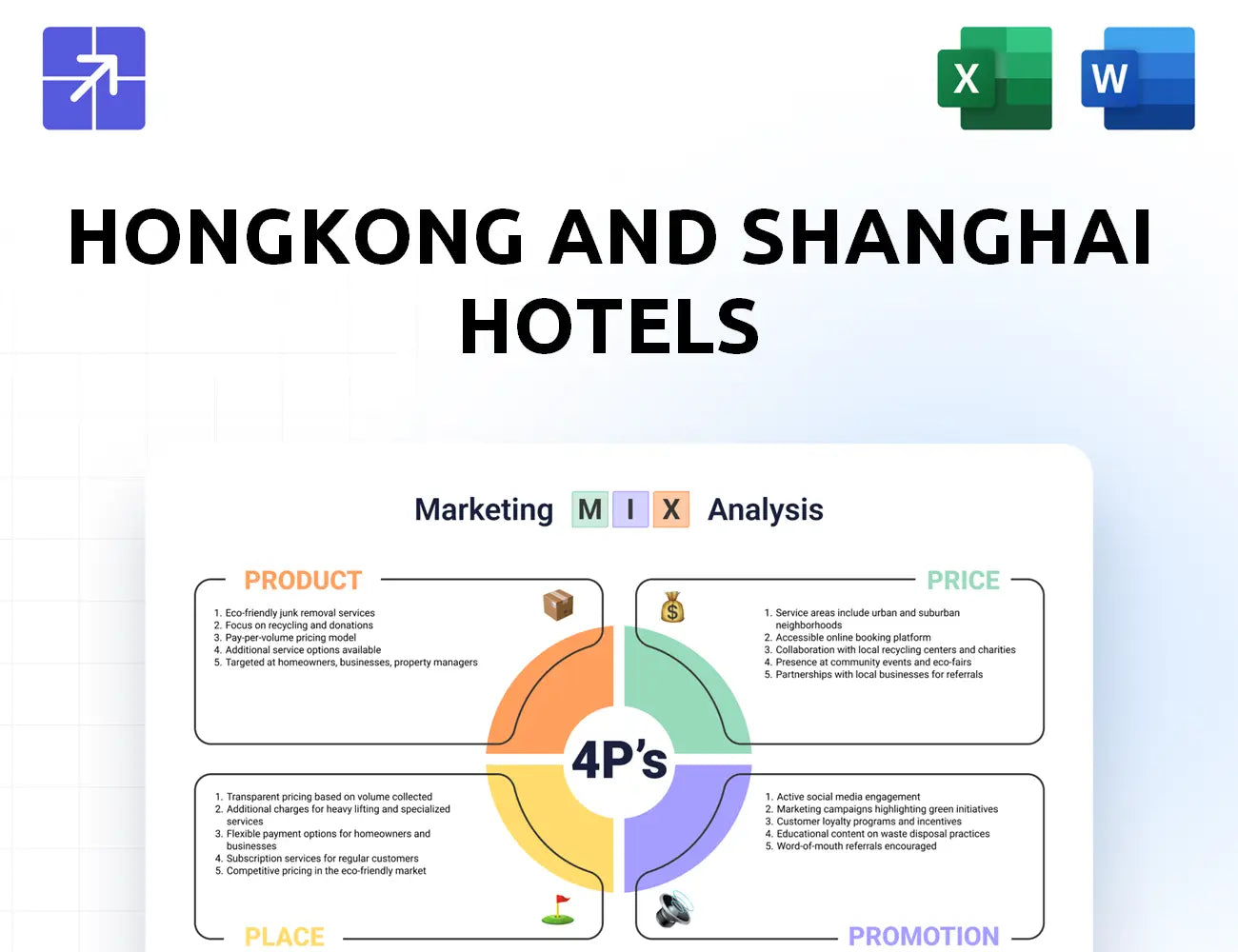 X

W

HONGKONG AND SHANGHAI HOTELS

Marketing M I X Analysis

PRODUCT

1. Eco-friendly junk removal services
2. Focus on recycling and donations
3. Pay-per-volume pricing model
4. Additional service options available
5. Targeted at homeowners, businesses, property managers

PRICE

1. Service areas include urban and suburban neighborhoods
2. Accessible online booking platform
3. Collaboration with local recycling centers and charities
4. Presence at community events and eco-fairs
5. Partnerships with local businesses for referrals

4P's

1. Transparent pricing based on volume collected
2. Additional charges for heavy lifting and specialized services
3. Flexible payment options for homeowners and businesses
4. Subscription services for regular customers
5. Competitive pricing in the eco-friendly market

PLACE

1. Active social media engagement
2. Marketing campaigns highlighting green initiatives
3. Customer loyalty programs and incentives
4. Educational content on waste disposal practices
5. Word-of-mouth referrals encouraged

PROMOTION